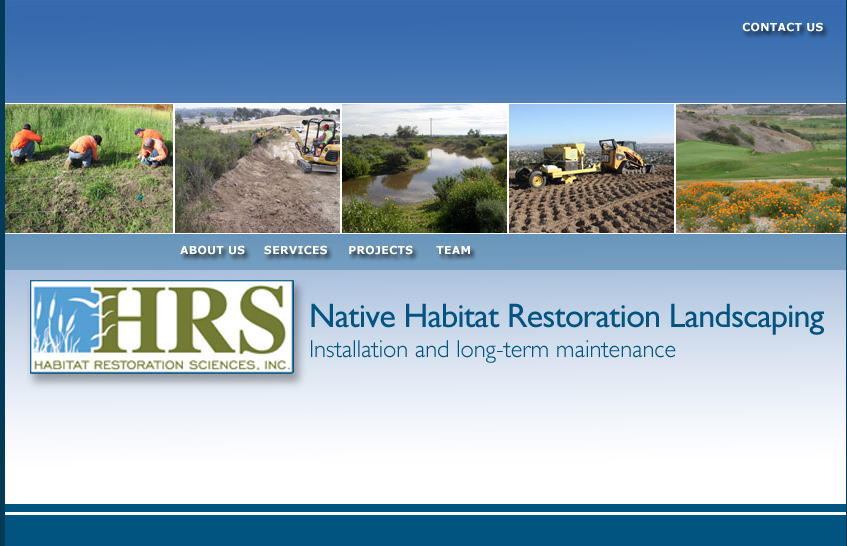 CONTACT US

ABOUT US SERVICES PROJECTS TEAM

HRS
HABITAT RESTORATION SCIENCES, INC.

Native Habitat Restoration Landscaping
Installation and long-term maintenance